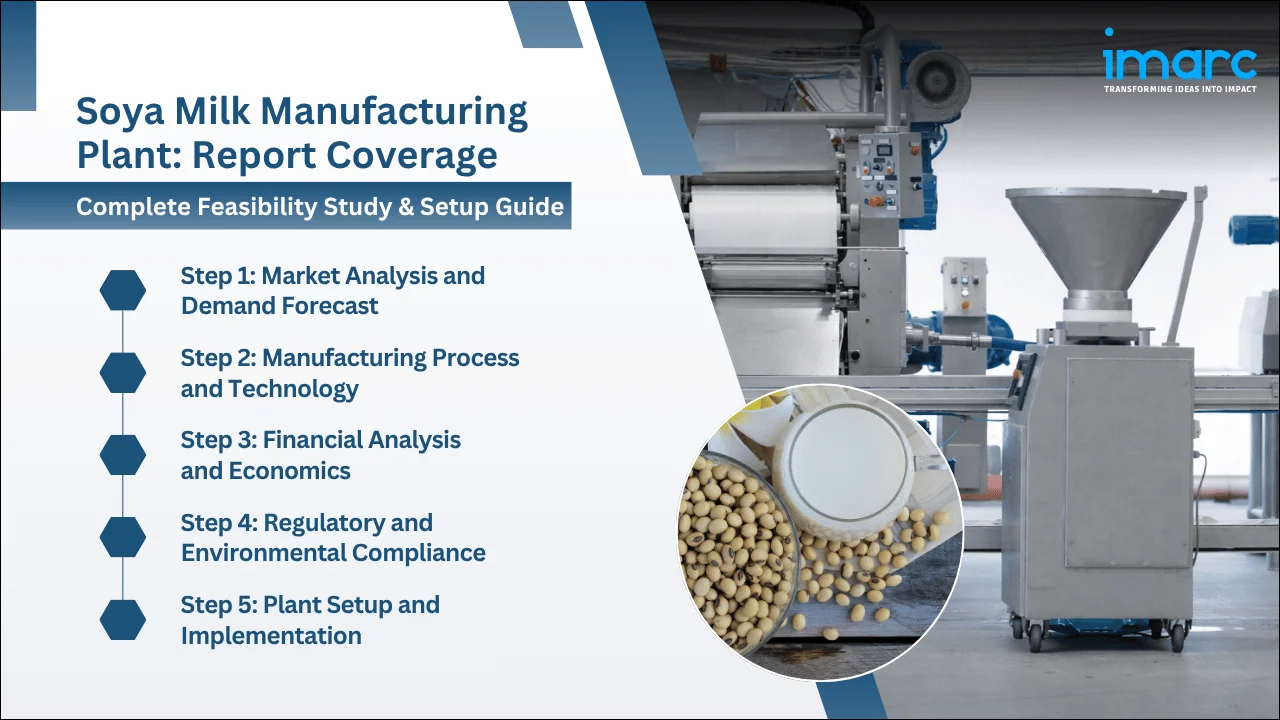 imarc
TRANSFORMING IDEAS INTO IMPACT

Soya Milk Manufacturing Plant: Report Coverage

Complete Feasibility Study & Setup Guide

Step 1: Market Analysis and Demand Forecast

Step 2: Manufacturing Process and Technology

Step 3: Financial Analysis and Economics

Step 4: Regulatory and Environmental Compliance

Step 5: Plant Setup and Implementation